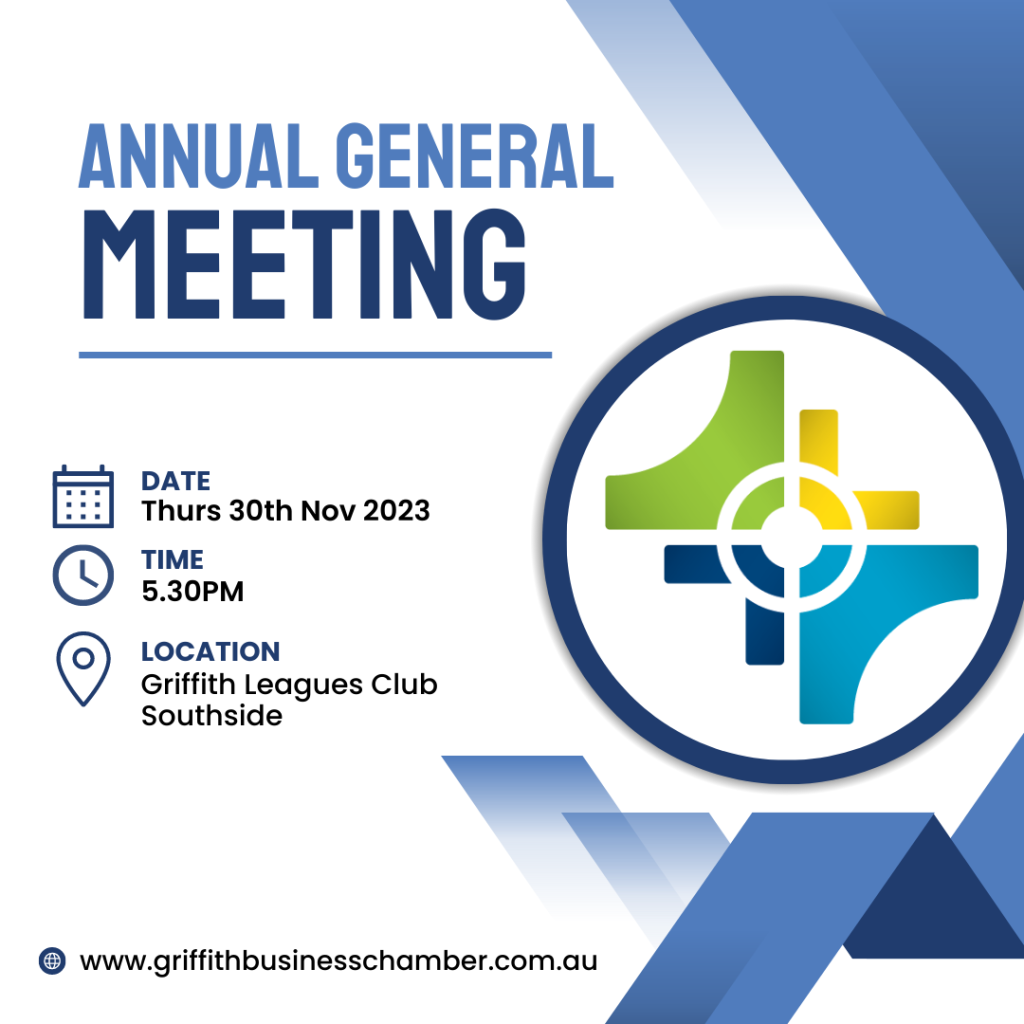 ANNUAL GENERAL
MEETING

DATE
Thurs 30th Nov 2023

TIME
5.30PM

LOCATION
Griffith Leagues Club Southside

www.griffithbusinesschamber.com.au